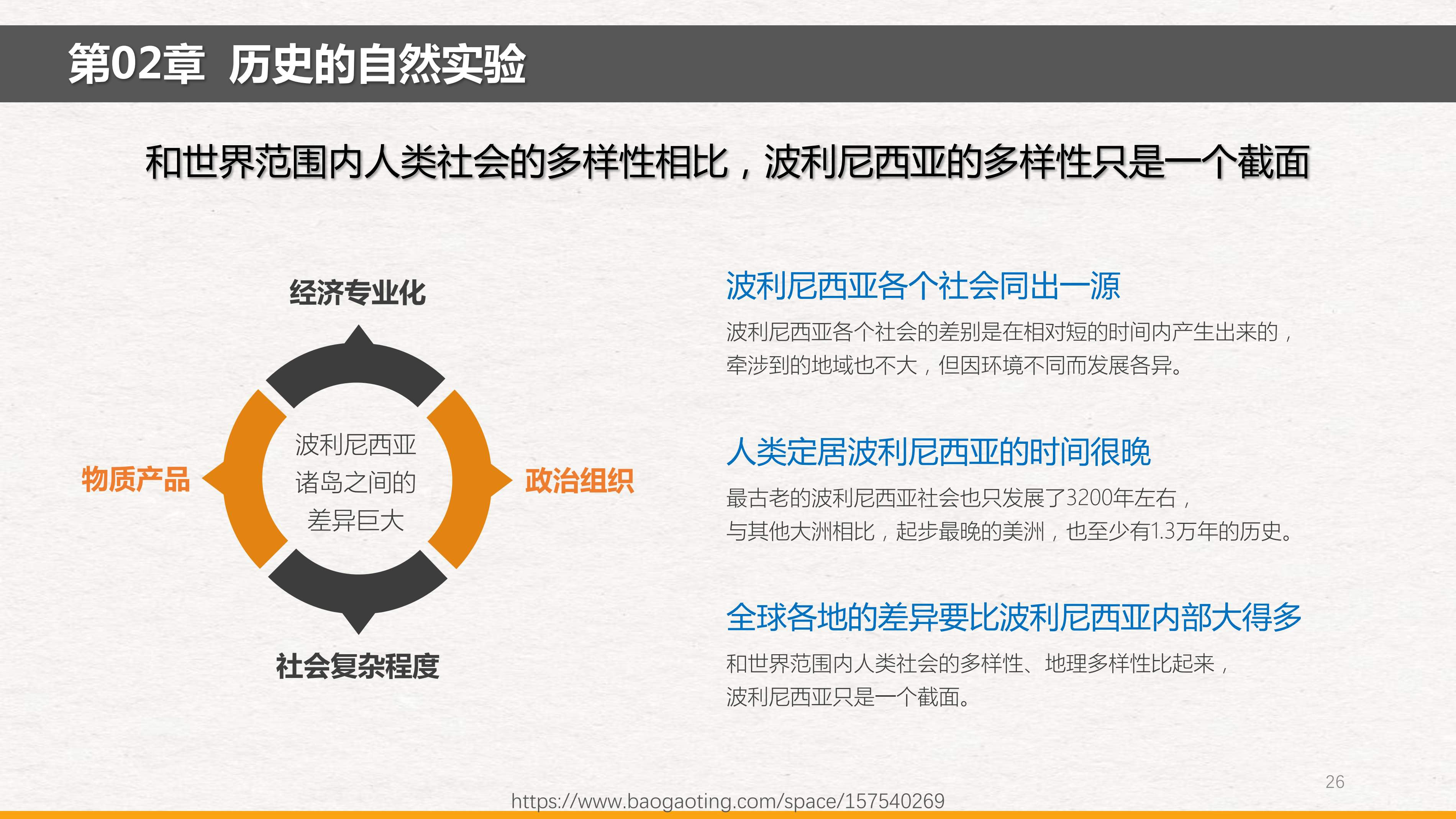 第02章 历史的自然实验

和世界范围内人类社会的多样性相比，波利尼西亚的多样性只是一个截面

经济专业化

物质产品

波利尼西亚诸岛之间的差异巨大

政治组织

社会复杂程度

波利尼西亚各个社会同出一源

波利尼西亚各个社会的差别是在相对短的时间内产生出来的，牵涉到的地域也不大，但因环境不同而发展各异。

人类定居波利尼西亚的时间很晚

最古老的波利尼西亚社会也只发展了3200年左右，与其他大洲相比，起步最晚的美洲，也至少有1.3万年的历史。

全球各地的差异要比波利尼西亚内部大得多

和世界范围内人类社会的多样性、地理多样性比起来，波利尼西亚只是一个截面。

26

https://www.baogaoting.com/space/157540269